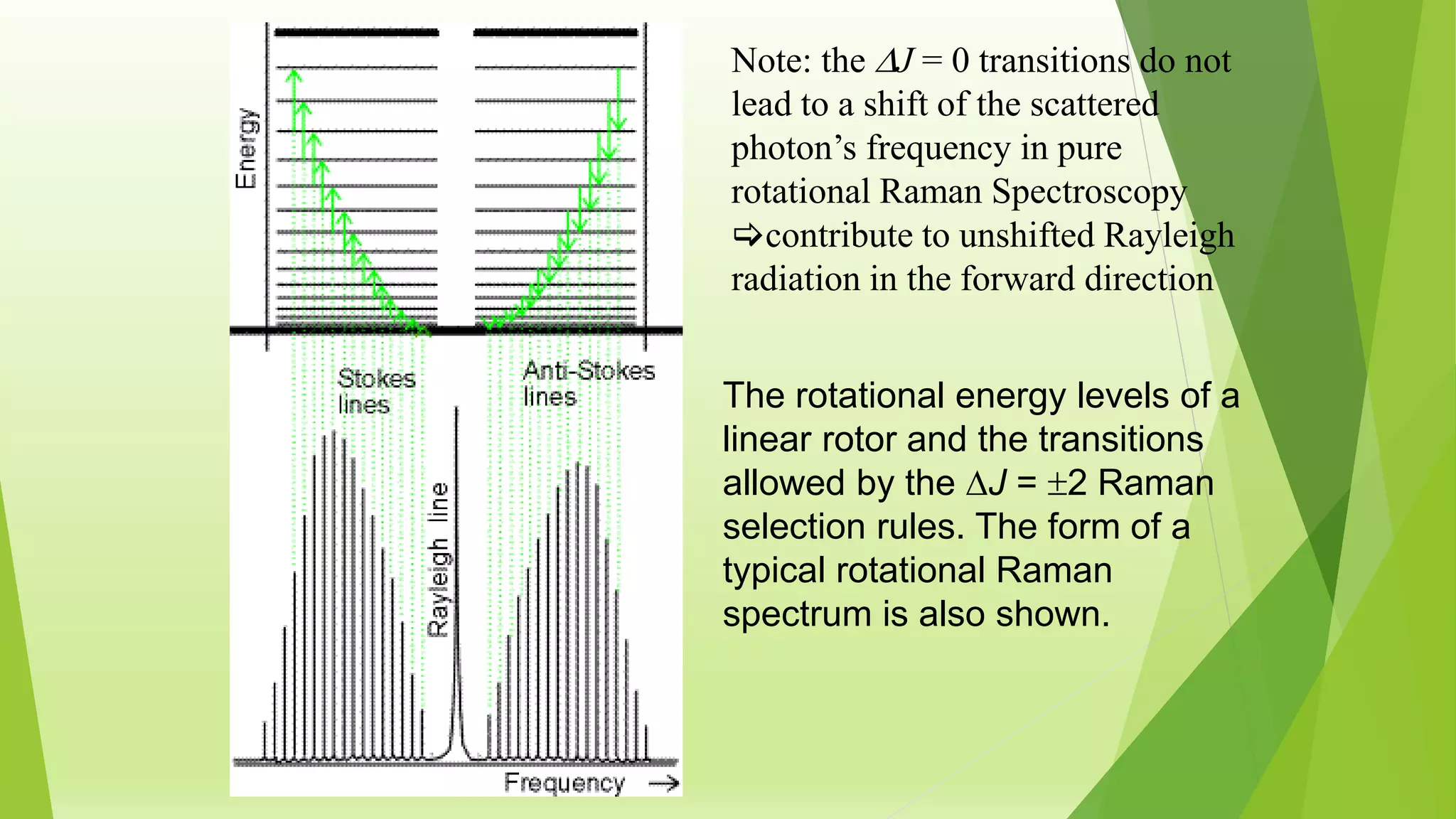 Energy

Stokes lines

Anti-Stokes lines

Rayleigh line

Frequency →

Note: the $\Delta J = 0$ transitions do not lead to a shift of the scattered photon's frequency in pure rotational Raman Spectroscopy ⇨contribute to unshifted Rayleigh radiation in the forward direction

The rotational energy levels of a linear rotor and the transitions allowed by the $\Delta J = \pm 2$ Raman selection rules. The form of a typical rotational Raman spectrum is also shown.